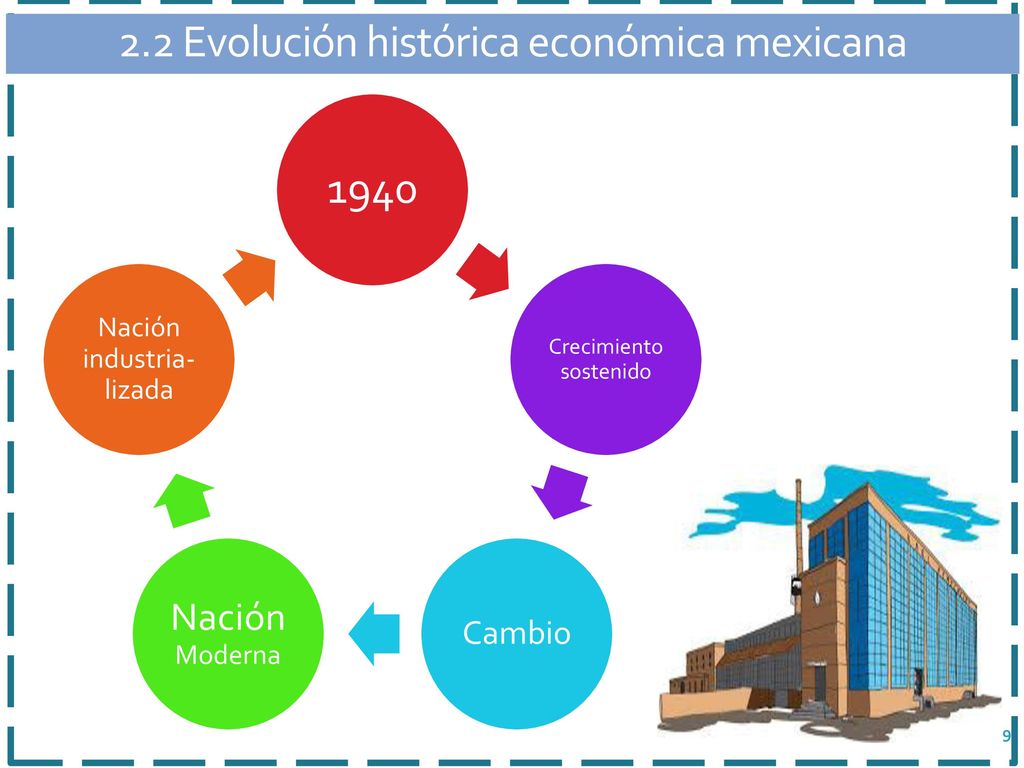 2.2 Evolución histórica económica mexicana

1940

Crecimiento sostenido

Cambio

Nación
Moderna

Nación industrializada

9